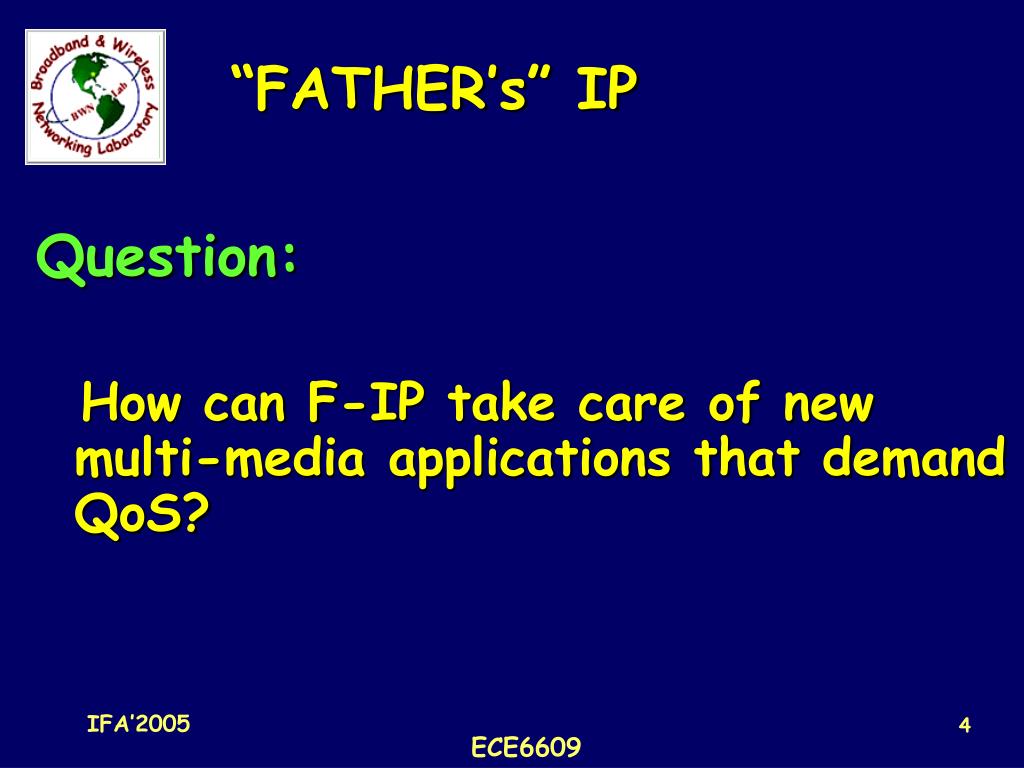 Broadband & Wireless Networking Laboratory
BWN Lab

“FATHER’s” IP

Question:

How can F-IP take care of new multi-media applications that demand QoS?

IFA’2005

ECE6609

4